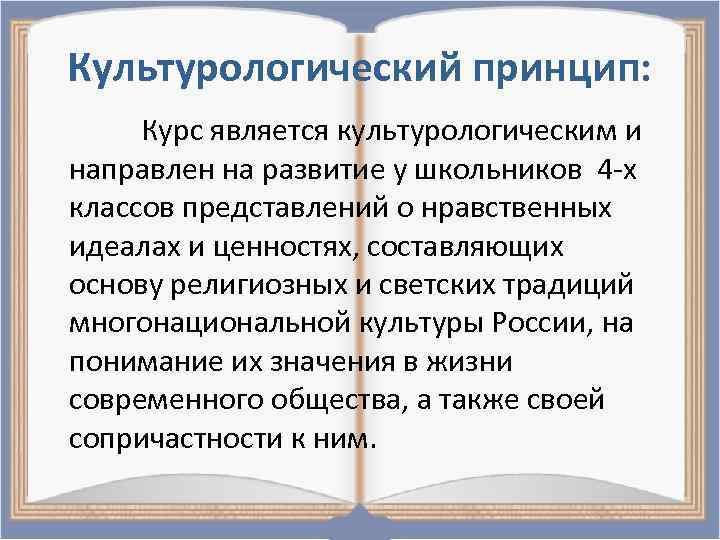 Культурологический принцип:

Курс является культурологическим и направлен на развитие у школьников 4-х классов представлений о нравственных идеалах и ценностях, составляющих основу религиозных и светских традиций многонациональной культуры России, на понимание их значения в жизни современного общества, а также своей сопричастности к ним.